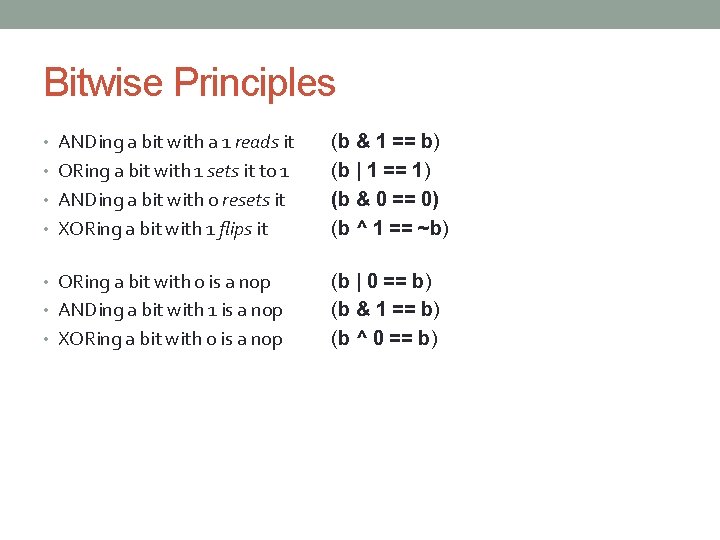 Bitwise Principles

• ANDing a bit with a 1 reads it (b & 1 == b)
• ORing a bit with 1 sets it to 1 (b | 1 == 1)
• ANDing a bit with 0 resets it (b & 0 == 0)
• XORing a bit with 1 flips it (b ^ 1 == ~b)

• ORing a bit with 0 is a nop (b | 0 == b)
• ANDing a bit with 1 is a nop (b & 1 == b)
• XORing a bit with 0 is a nop (b ^ 0 == b)